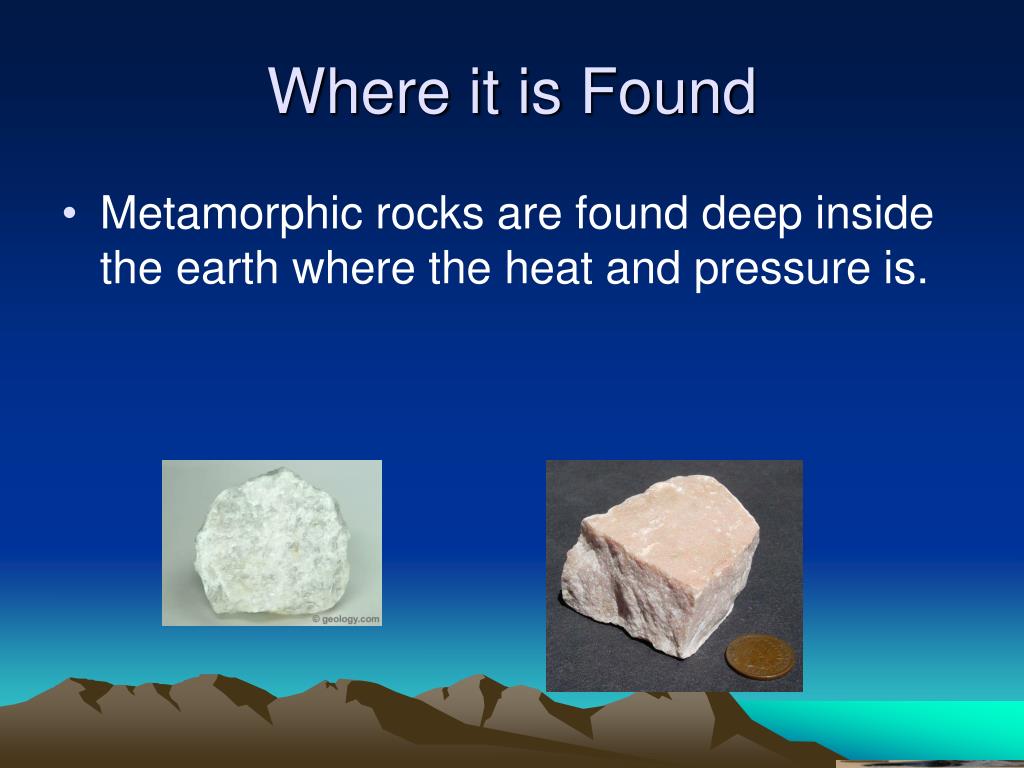 Where it is Found

• Metamorphic rocks are found deep inside the earth where the heat and pressure is.

© geology.com